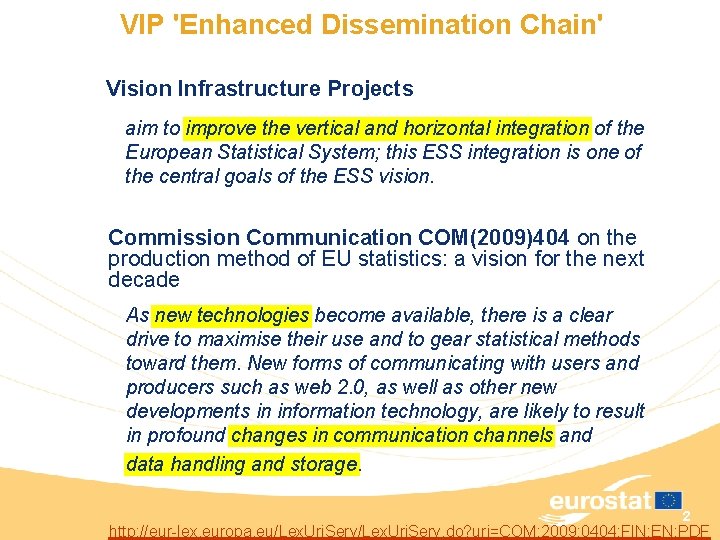 VIP 'Enhanced Dissemination Chain'

Vision Infrastructure Projects

aim to improve the vertical and horizontal integration of the European Statistical System; this ESS integration is one of the central goals of the ESS vision.

Commission Communication COM(2009)404 on the production method of EU statistics: a vision for the next decade

As new technologies become available, there is a clear drive to maximise their use and to gear statistical methods toward them. New forms of communicating with users and producers such as web 2.0, as well as other new developments in information technology, are likely to result in profound changes in communication channels and data handling and storage.

eurostat

2

http://eur-lex.europa.eu/LexUriServ/LexUriServ.do?uri=COM:2009:0404:FIN:EN:PDF